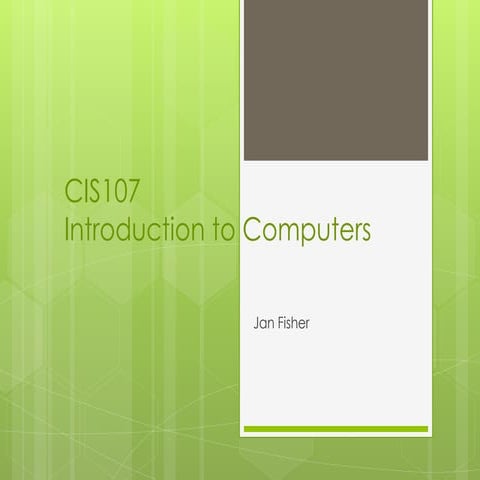 CIS107
Introduction to Computers

Jan Fisher